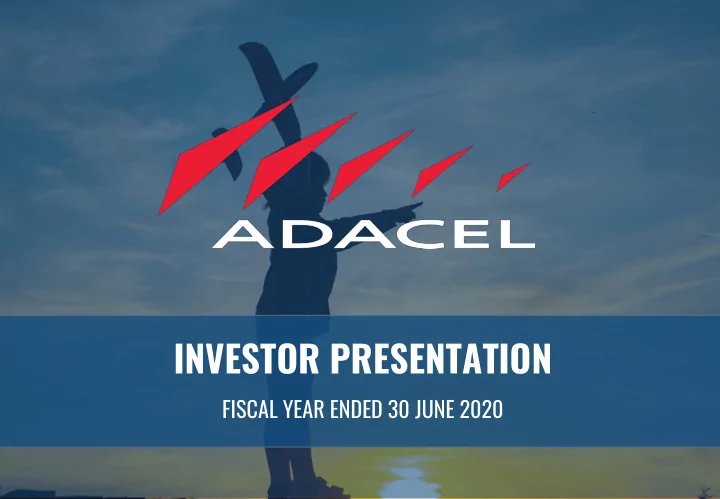 ADACEL

INVESTOR PRESENTATION

FISCAL YEAR ENDED 30 JUNE 2020